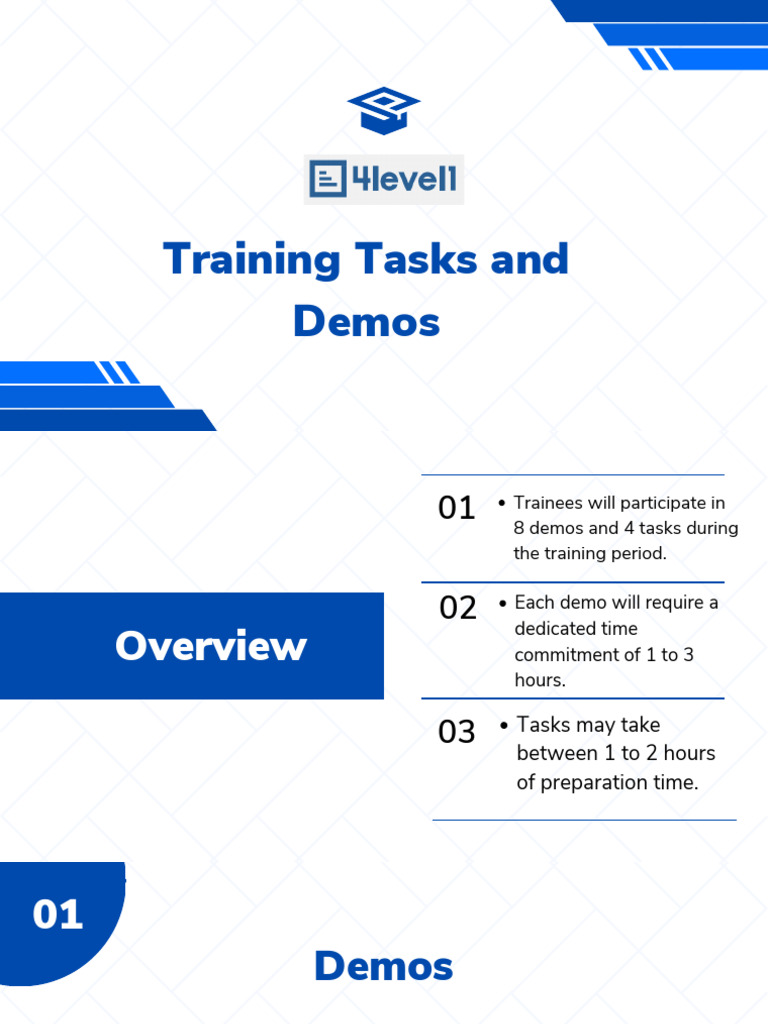 4level1

Training Tasks and Demos

Overview

01 • Trainees will participate in 8 demos and 4 tasks during the training period.

02 • Each demo will require a dedicated time commitment of 1 to 3 hours.

03 • Tasks may take between 1 to 2 hours of preparation time.

01

Demos